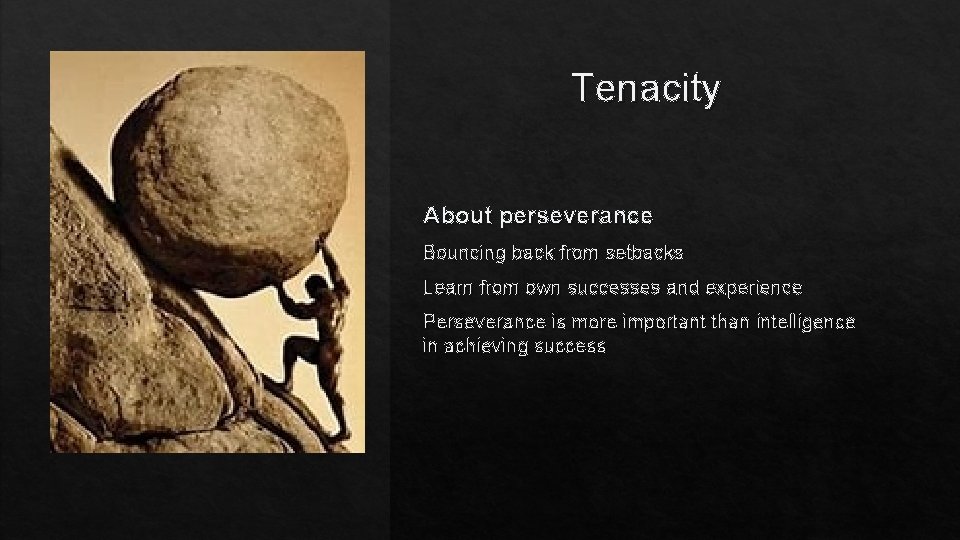 Tenacity

About perseverance

Bouncing back from setbacks

Learn from own successes and experience

Perseverance is more important than intelligence in achieving success